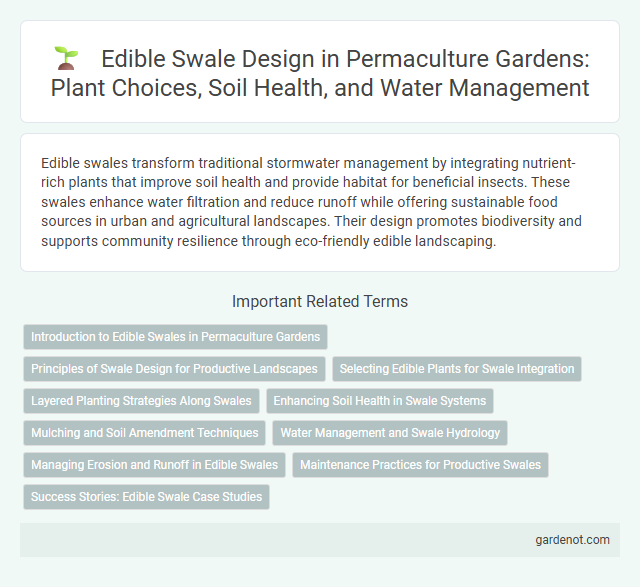 Edible Swale Design in Permaculture Gardens: Plant Choices, Soil Health, and Water Management

Edible swales transform traditional stormwater management by integrating nutrient-rich plants that improve soil health and provide habitat for beneficial insects. These swales enhance water filtration and reduce runoff while offering sustainable food sources in urban and agricultural landscapes. Their design promotes biodiversity and supports community resilience through eco-friendly edible landscaping.

Important Related Terms

Introduction to Edible Swales in Permaculture Gardens

Principles of Swale Design for Productive Landscapes

Selecting Edible Plants for Swale Integration

Layered Planting Strategies Along Swales

Enhancing Soil Health in Swale Systems

Mulching and Soil Amendment Techniques

Water Management and Swale Hydrology

Managing Erosion and Runoff in Edible Swales

Maintenance Practices for Productive Swales

Success Stories: Edible Swale Case Studies

gardenot.com